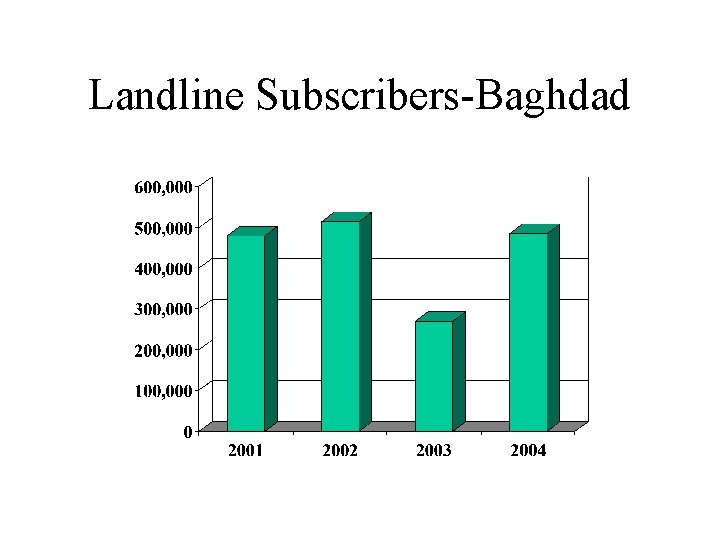 Landline Subscribers-Baghdad

600,000
500,000
400,000
300,000
200,000
100,000
0

2001
2002
2003
2004